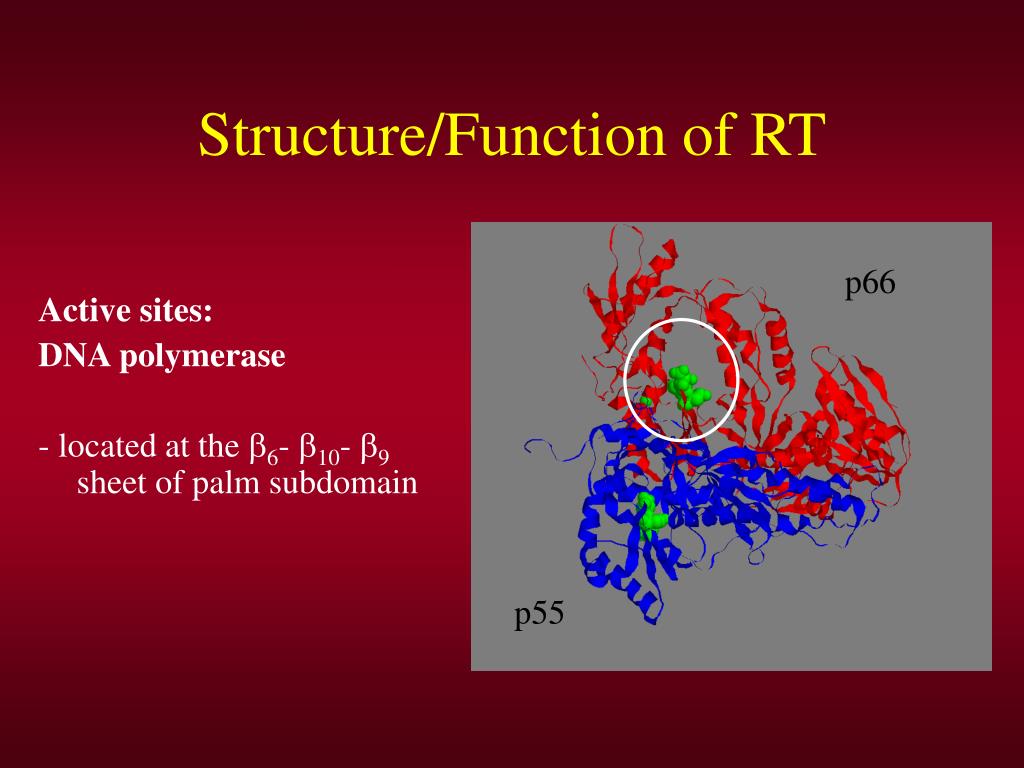 Structure/Function of RT

Active sites:
DNA polymerase

- located at the $\beta_6$- $\beta_{10}$- $\beta_9$ sheet of palm subdomain

p66

p55